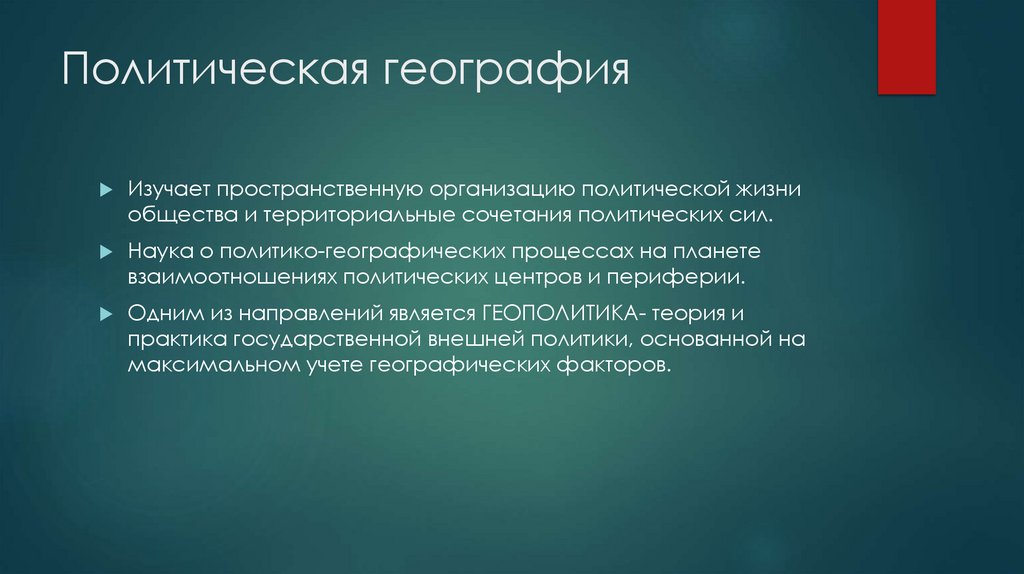 Политическая география

Изучает пространственную организацию политической жизни общества и территориальные сочетания политических сил.

Наука о политико-географических процессах на планете взаимоотношениях политических центров и периферии.

Одним из направлений является ГЕОПОЛИТИКА- теория и практика государственной внешней политики, основанной на максимальном учете географических факторов.